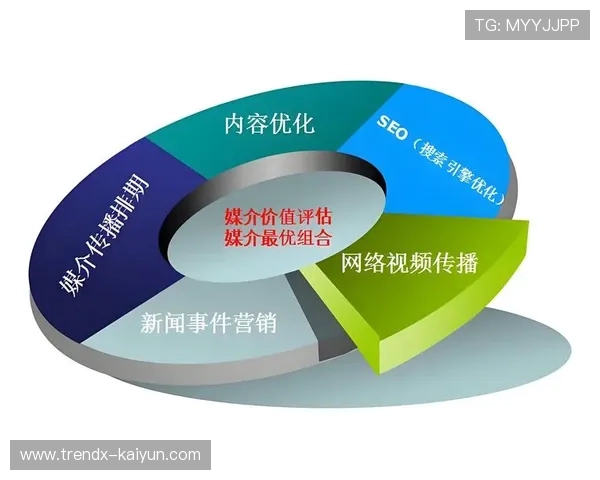 TG: MYYJJPP

内容优化

SEO（搜索引擎优化）

媒介传播排期

媒介价值评估
媒介最优组合

网络视频传播

新闻事件营销

www.trendx-kaiyun.com